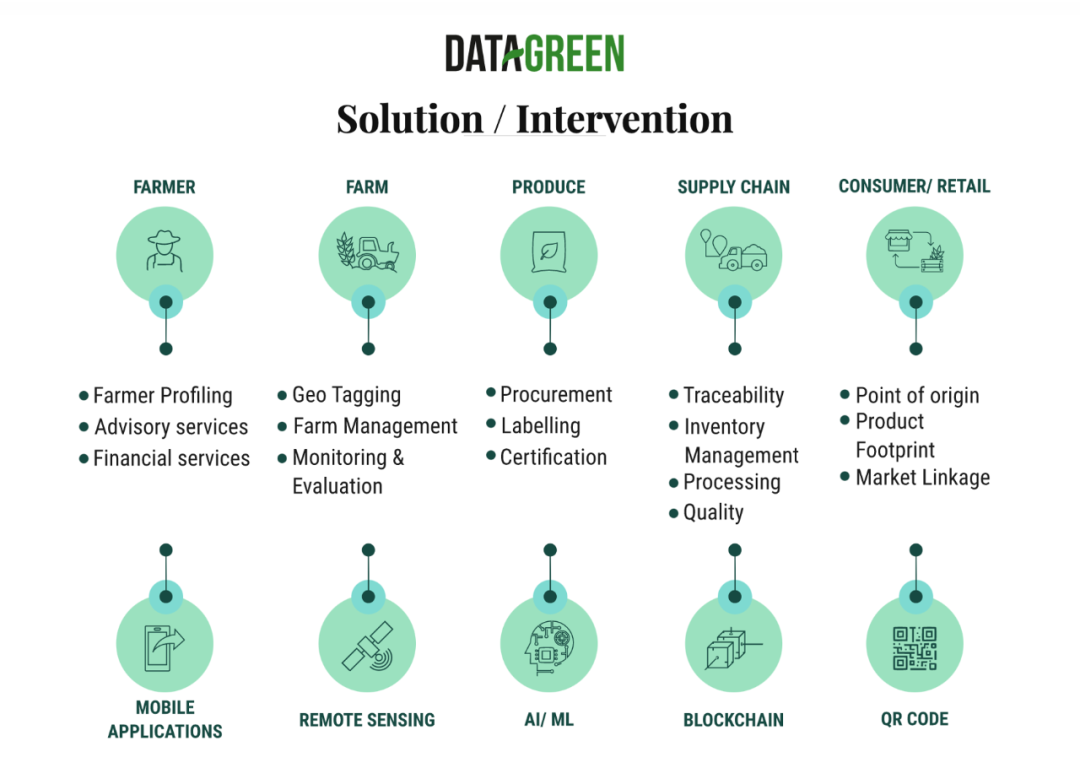 DATAGREEN

Solution / Intervention

FARMER

- Farmer Profiling
- Advisory services
- Financial services

MOBILE APPLICATIONS

FARM

- Geo Tagging
- Farm Management
- Monitoring & Evaluation

REMOTE SENSING

PRODUCE

- Procurement
- Labelling
- Certification

AI/ ML

SUPPLY CHAIN

- Traceability
- Inventory Management
- Processing
- Quality

BLOCKCHAIN

CONSUMER/ RETAIL

- Point of origin
- Product Footprint
- Market Linkage

QR CODE